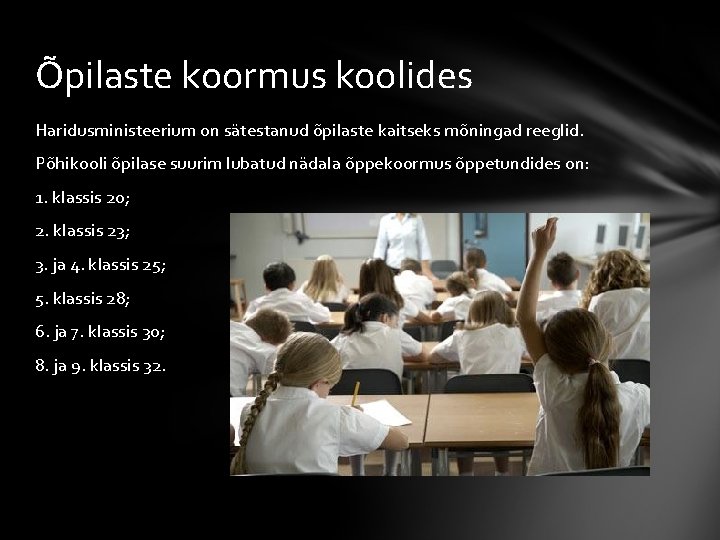 Õpilaste koormus koolides

Haridusministeerium on sätestanud õpilaste kaitseks mõningad reeglid.

Põhikooli õpilase suurim lubatud nädala õppekoormus õppetundides on:

1. klassis 20;

2. klassis 23;

3. ja 4. klassis 25;

5. klassis 28;

6. ja 7. klassis 30;

8. ja 9. klassis 32.